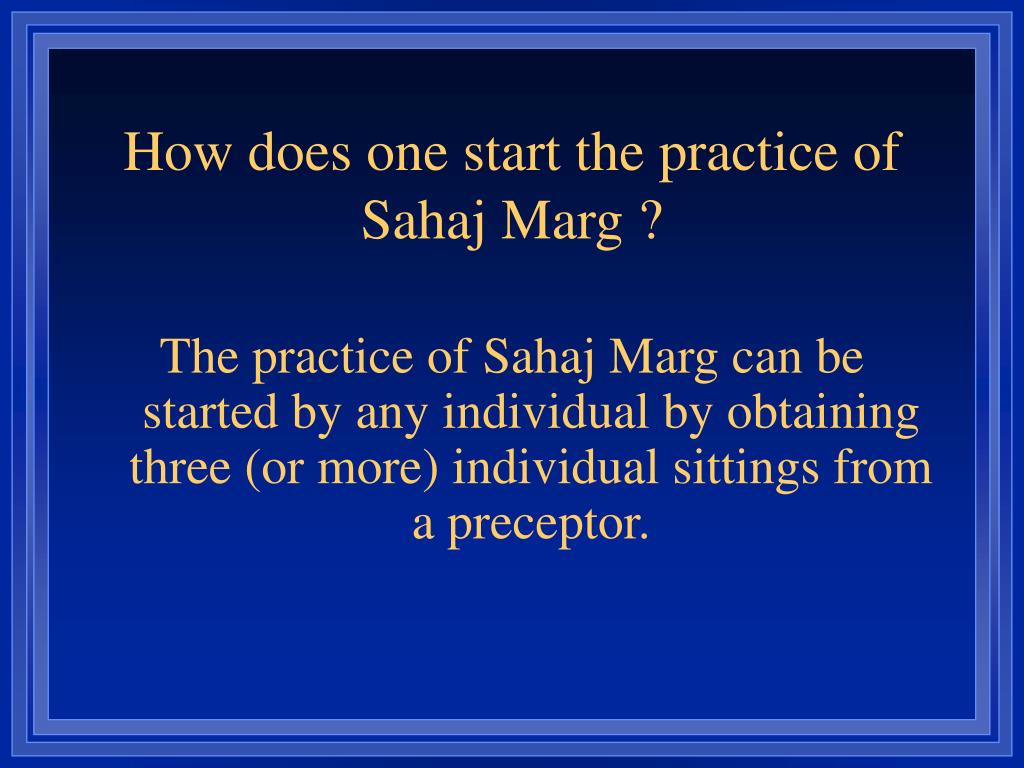 How does one start the practice of Sahaj Marg ?

The practice of Sahaj Marg can be started by any individual by obtaining three (or more) individual sittings from a preceptor.